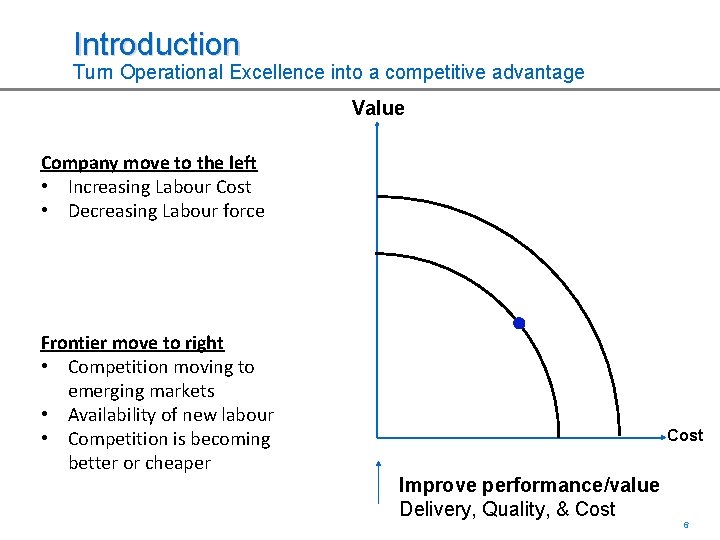 Introduction
Turn Operational Excellence into a competitive advantage

Company move to the left
• Increasing Labour Cost
• Decreasing Labour force

Frontier move to right
• Competition moving to emerging markets
• Availability of new labour
• Competition is becoming better or cheaper

Value

Cost

Improve performance/value
Delivery, Quality, & Cost

6